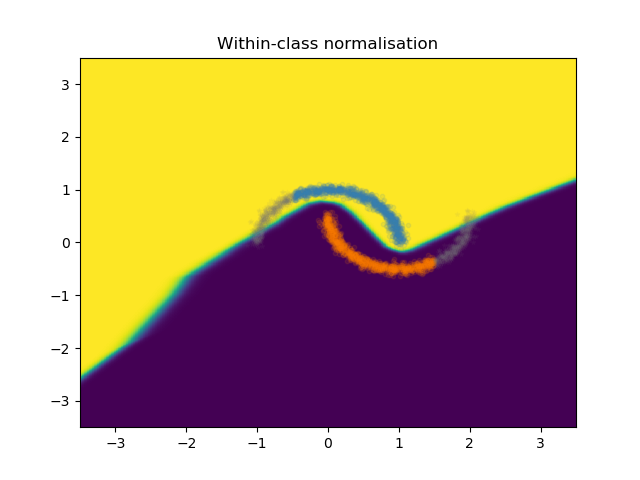 Within-class normalisation

3
2
1
0
−1
−2
−3

−3 −2 −1 0 1 2 3